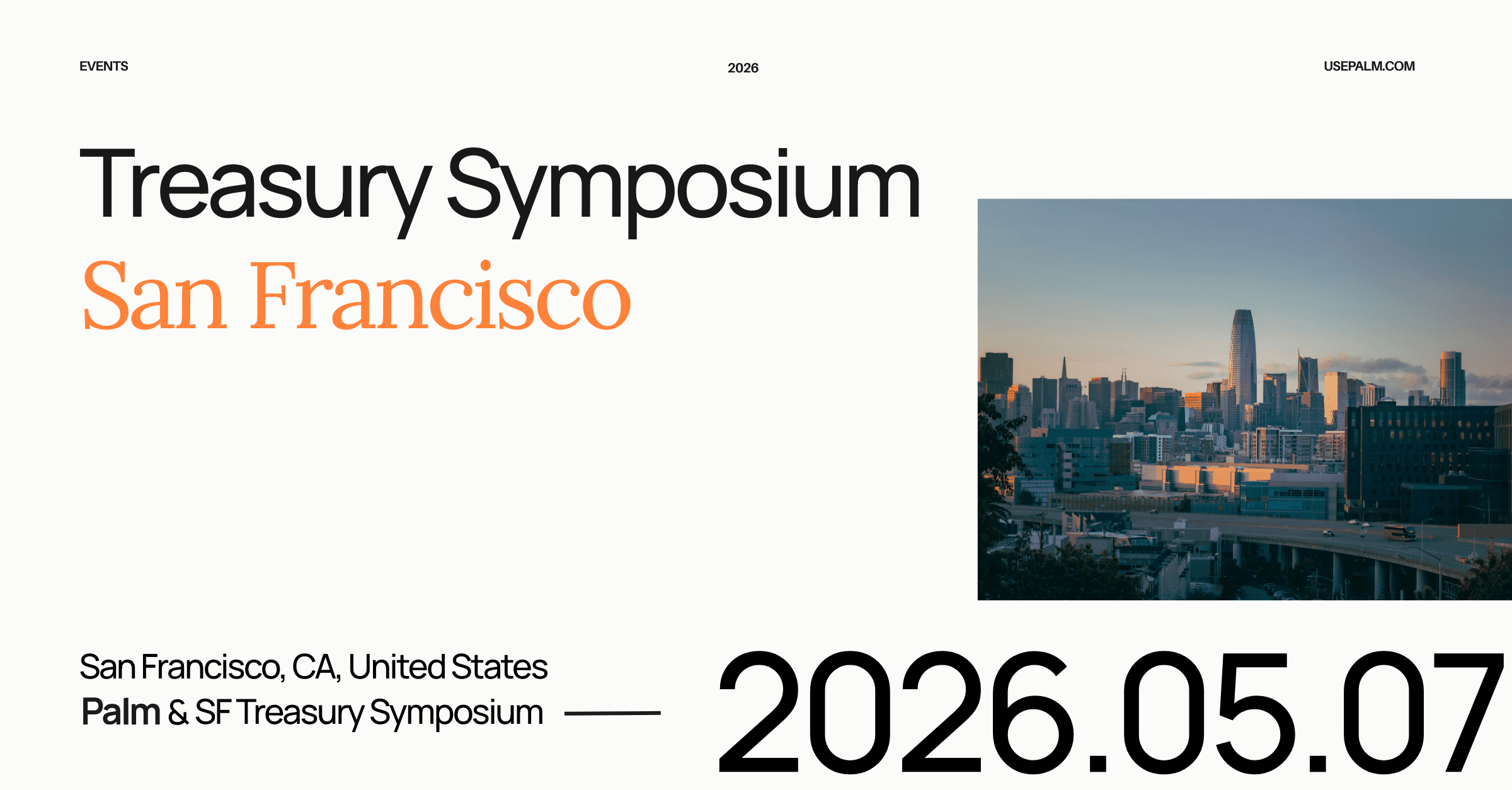 EVENTS

2026

USEPALM.COM

Treasury Symposium
San Francisco

San Francisco, CA, United States
Palm & SF Treasury Symposium

2026.05.07